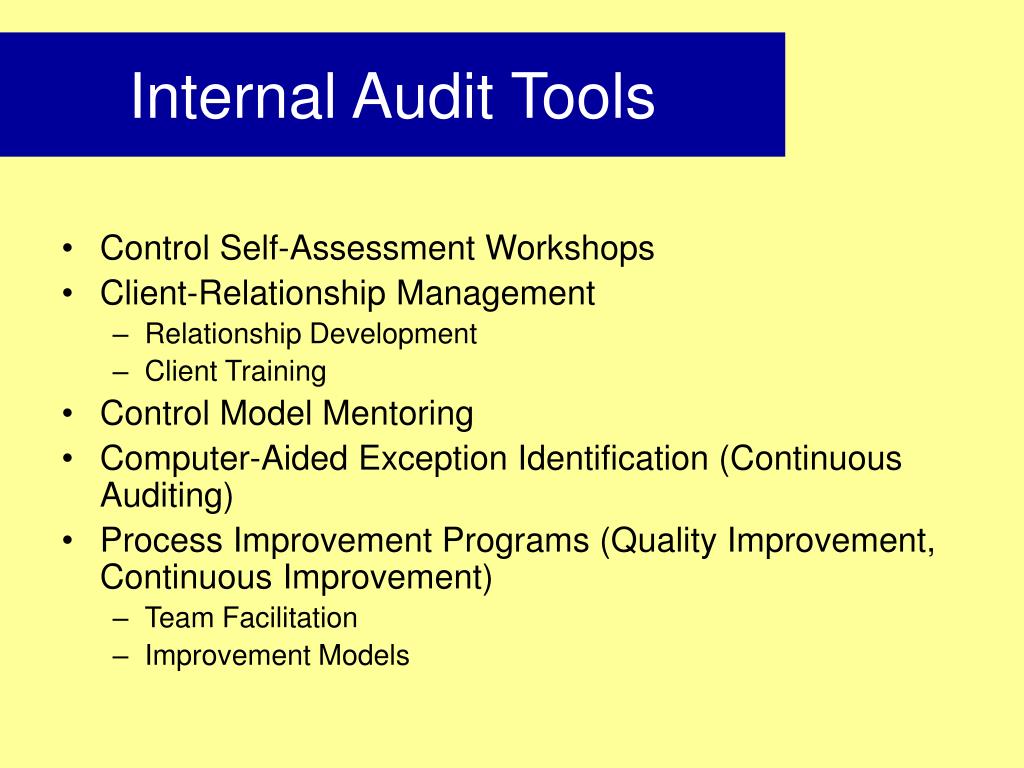 Internal Audit Tools

• Control Self-Assessment Workshops
• Client-Relationship Management
– Relationship Development
– Client Training
• Control Model Mentoring
• Computer-Aided Exception Identification (Continuous Auditing)
• Process Improvement Programs (Quality Improvement, Continuous Improvement)
– Team Facilitation
– Improvement Models